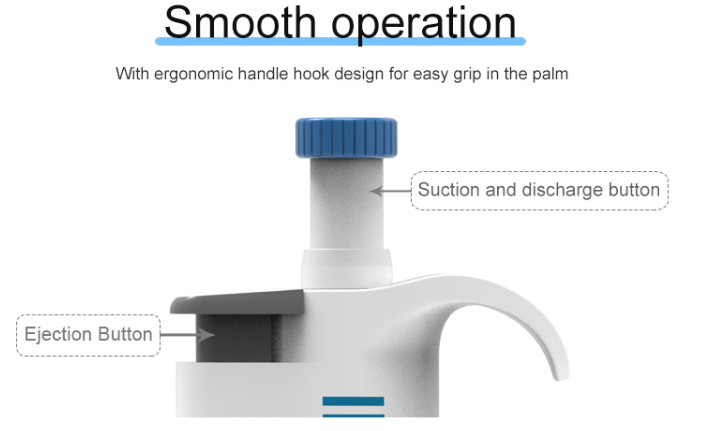 Smooth operation

With ergonomic handle hook design for easy grip in the palm

Suction and discharge button

Ejection Button